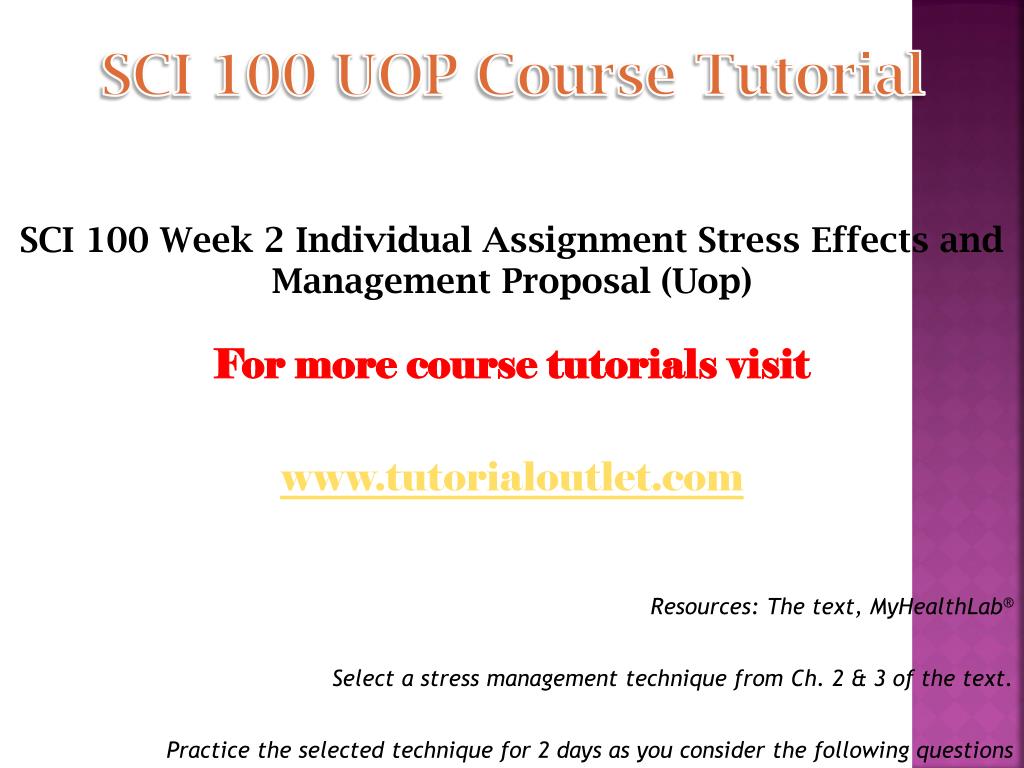 SCI 100 UOP Course Tutorial

SCI 100 Week 2 Individual Assignment Stress Effects and Management Proposal (Uop)

For more course tutorials visit

www.tutorialoutlet.com

Resources: The text, MyHealthLab®

Select a stress management technique from Ch. 2 & 3 of the text.

Practice the selected technique for 2 days as you consider the following questions